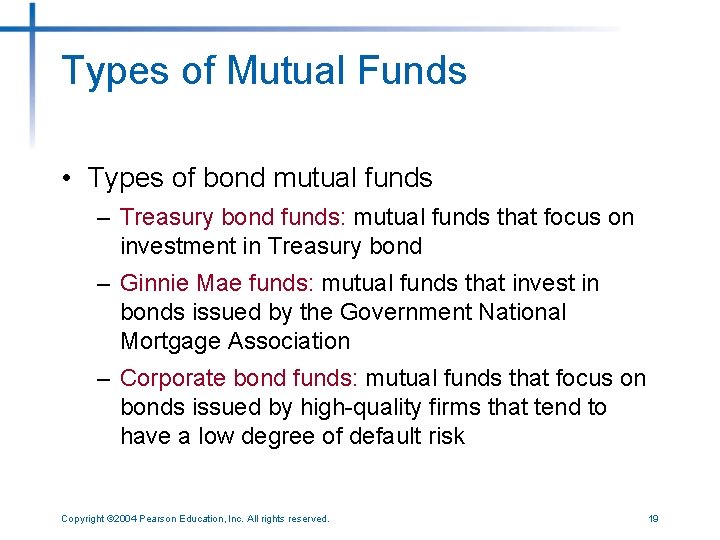 Types of Mutual Funds

• Types of bond mutual funds

– Treasury bond funds: mutual funds that focus on investment in Treasury bond

– Ginnie Mae funds: mutual funds that invest in bonds issued by the Government National Mortgage Association

– Corporate bond funds: mutual funds that focus on bonds issued by high-quality firms that tend to have a low degree of default risk

Copyright ©2004 Pearson Education, Inc. All rights reserved.

19